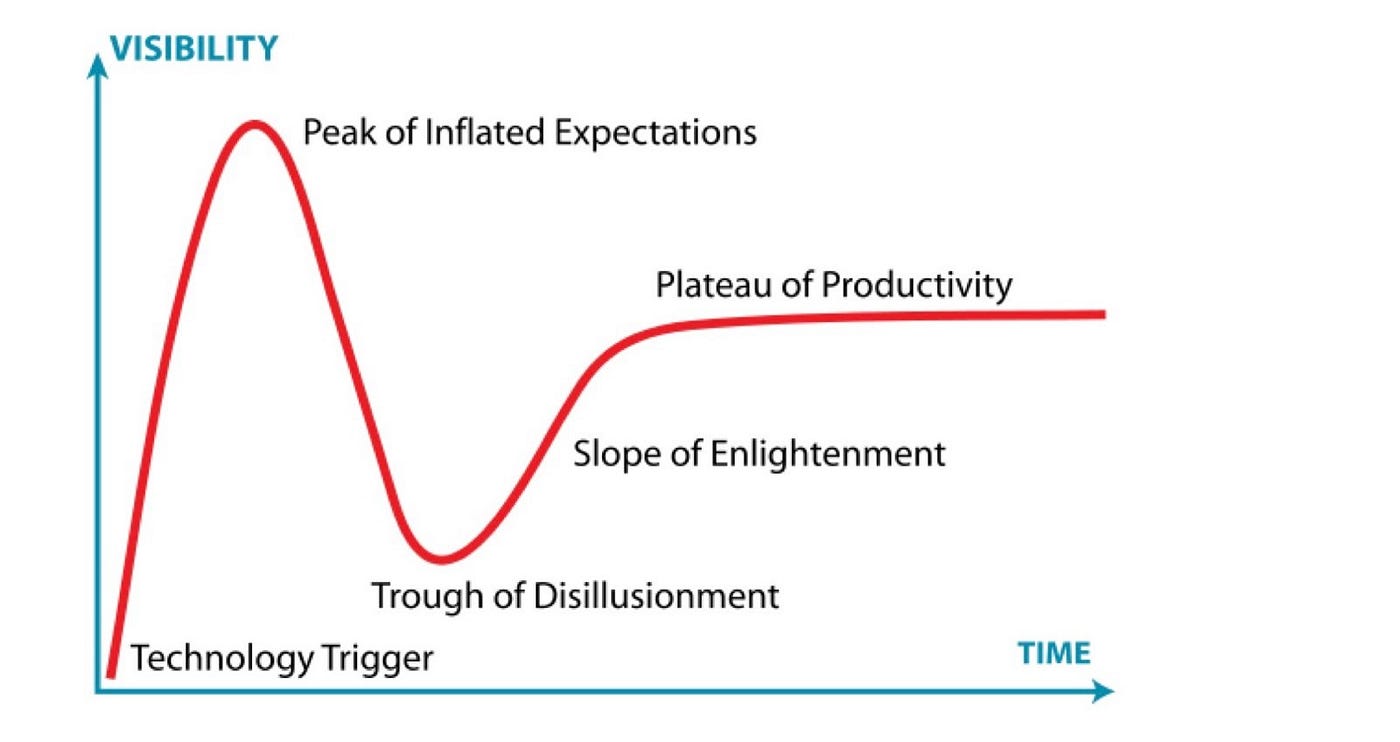 VISIBILITY

Peak of Inflated Expectations

Plateau of Productivity

Slope of Enlightenment

Trough of Disillusionment

Technology Trigger

TIME